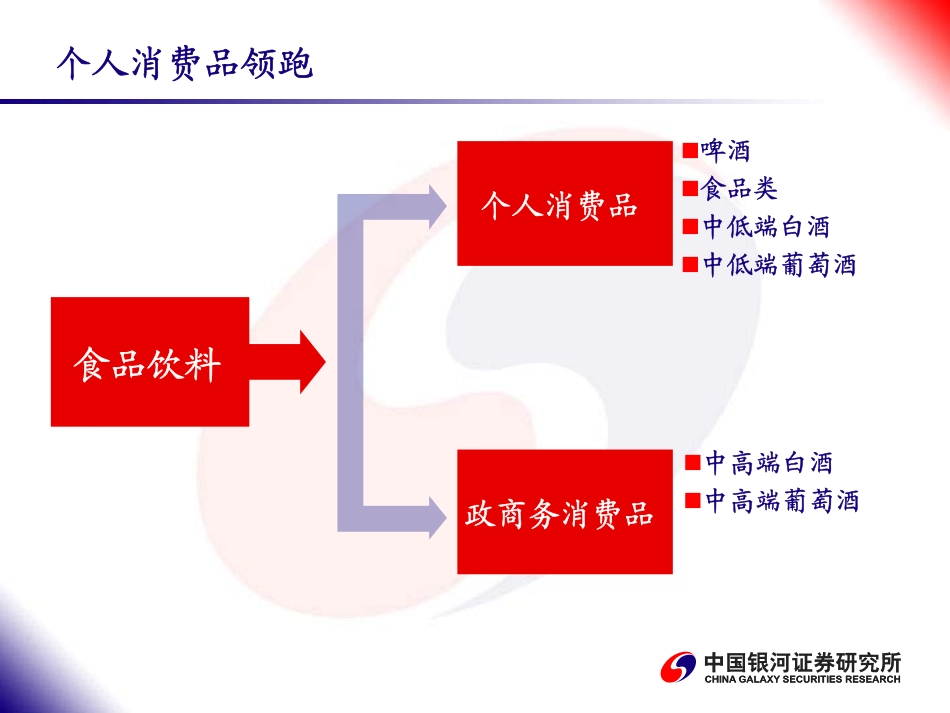 个人消费品领跑

食品饮料

个人消费品

■啤酒
■食品类
■中低端白酒
■中低端葡萄酒

政商务消费品

■中高端白酒
■中高端葡萄酒

中国银河证券研究所
CHINA GALAXY SECURITIES RESEARCH